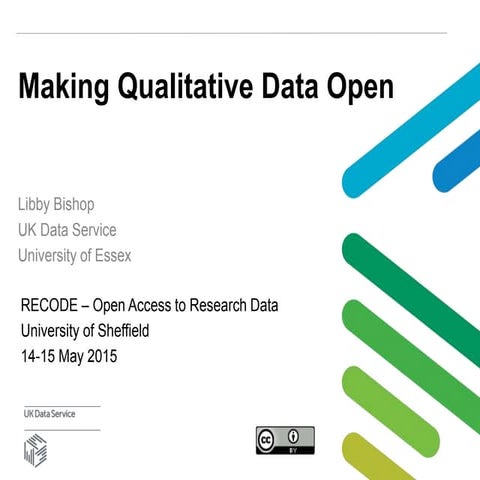 Making Qualitative Data Open

Libby Bishop
UK Data Service
University of Essex

RECODE – Open Access to Research Data
University of Sheffield
14-15 May 2015

UK Data Service

cc BY